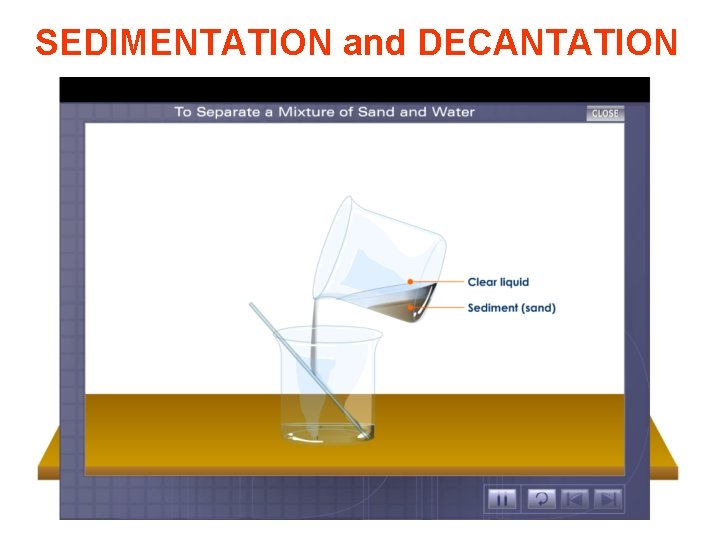 SEDIMENTATION and DECANTATION

To Separate a Mixture of Sand and Water

CLOSE

Clear liquid

Sediment (sand)